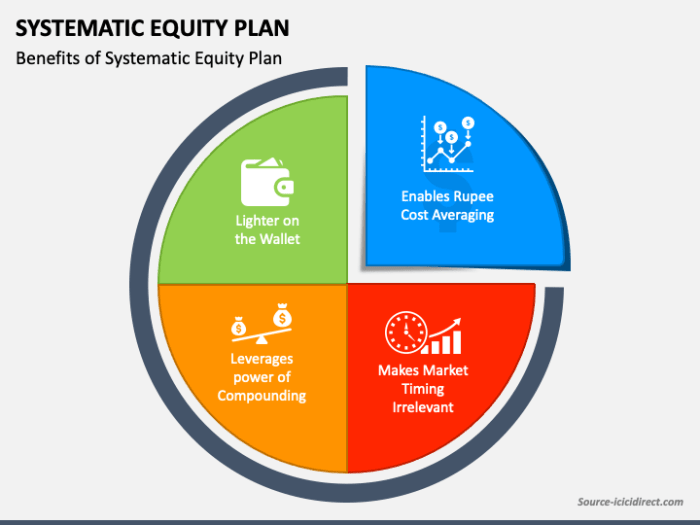 SYSTEMATIC EQUITY PLAN

Benefits of Systematic Equity Plan

Lighter on the Wallet

Enables Rupee Cost Averaging

Leverages power of Compounding

Makes Market Timing Irrelevant

Source-icicidirect.com